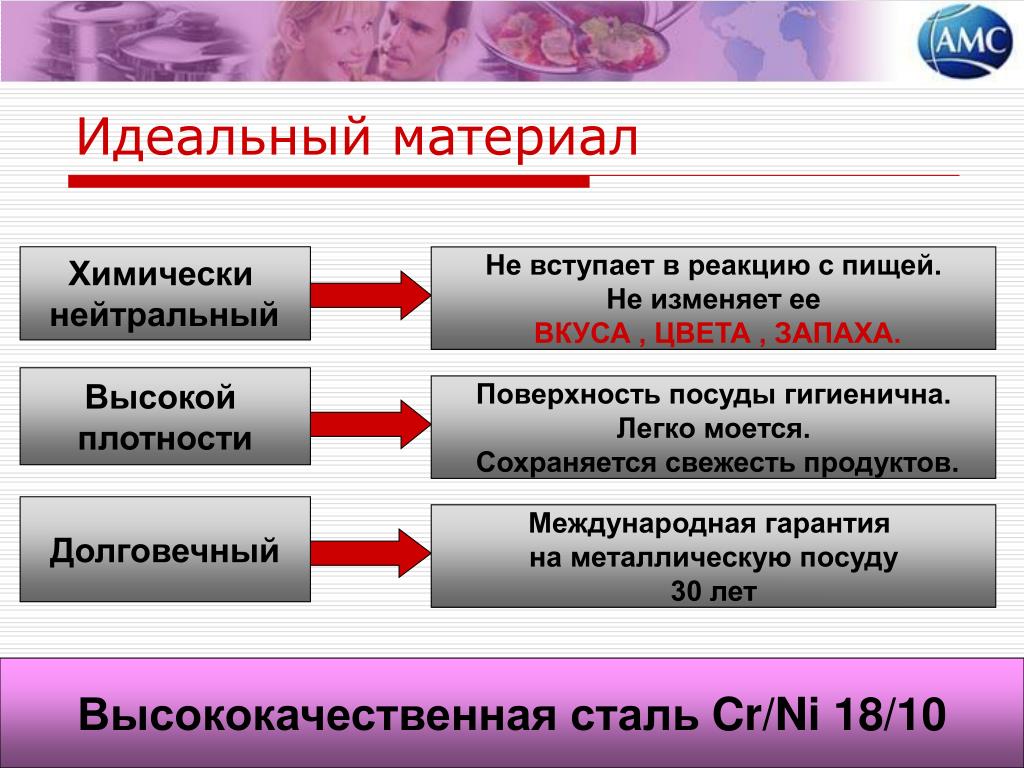 AMC

Идеальный материал

Химически нейтральный

Не вступает в реакцию с пищей.
Не изменяет ее
ВКУСА , ЦВЕТА , ЗАПАХА.

Высокой плотности

Поверхность посуды гигиенична.
Легко моется.
Сохраняется свежесть продуктов.

Долговечный

Международная гарантия
на металлическую посуду
30 лет

Высококачественная сталь Cr/Ni 18/10